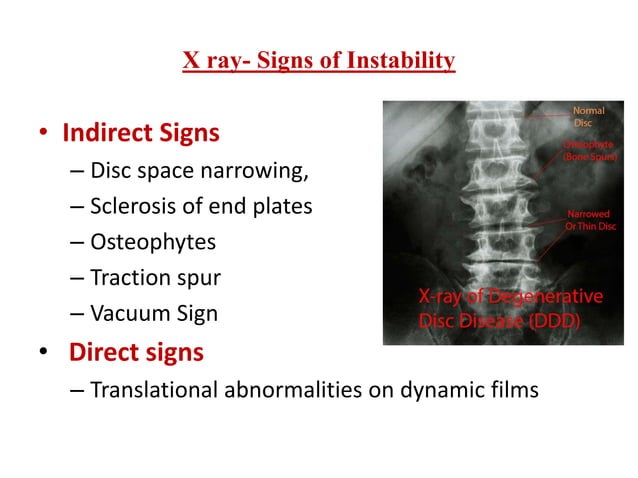 X ray- Signs of Instability

• Indirect Signs
– Disc space narrowing,
– Sclerosis of end plates
– Osteophytes
– Traction spur
– Vacuum Sign

• Direct signs
– Translational abnormalities on dynamic films

Normal Disc

Osteophyte (Bone Spurs)

Narrowed Or Thin Disc

X-ray of Degenerative Disc Disease (DDD)